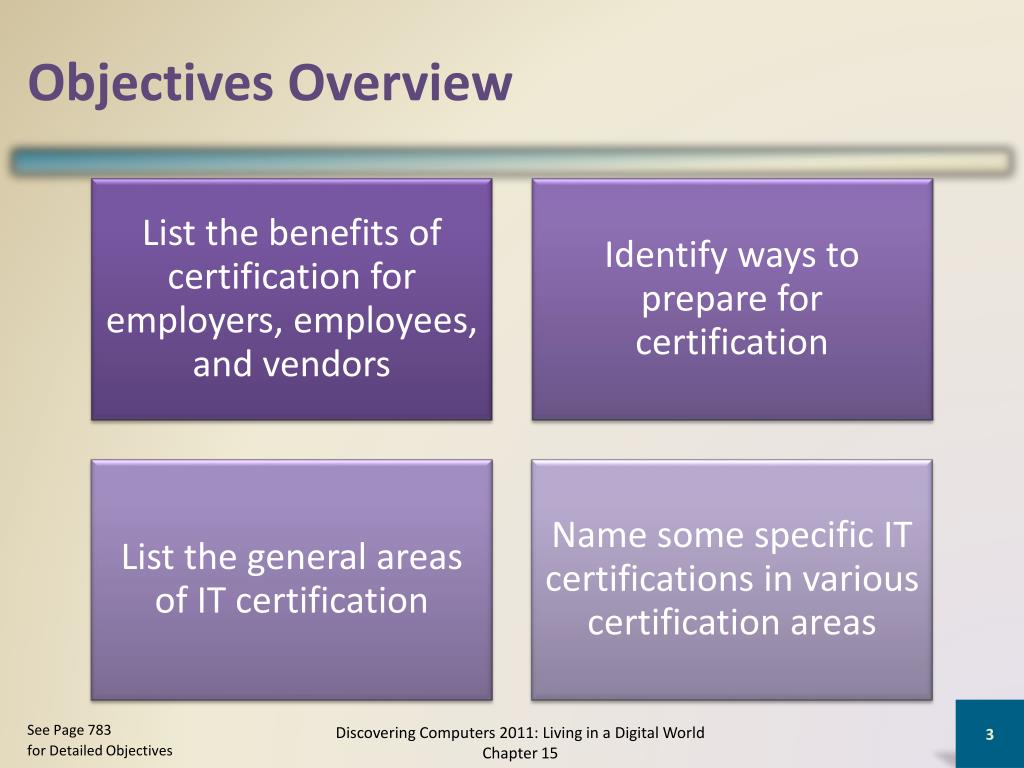 Objectives Overview

List the benefits of certification for employers, employees, and vendors

Identify ways to prepare for certification

List the general areas of IT certification

Name some specific IT certifications in various certification areas

See Page 783
for Detailed Objectives

Discovering Computers 2011: Living in a Digital World
Chapter 15

3